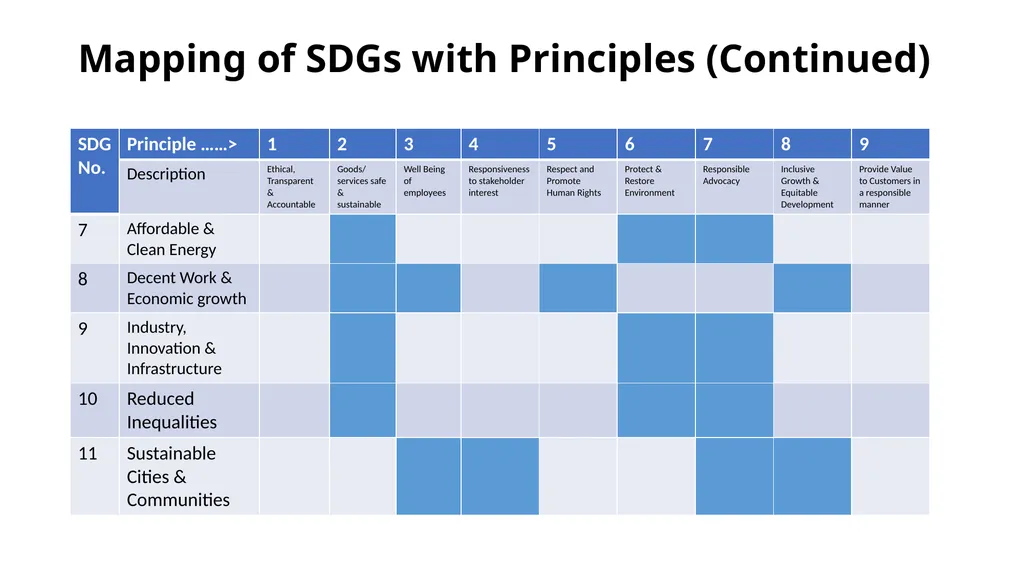 Mapping of SDGs with Principles (Continued)

| SDG No. | Principle ……> | 1 | 2 | 3 | 4 | 5 | 6 | 7 | 8 | 9 |
|---|---|---|---|---|---|---|---|---|---|---|
| | Description | Ethical, Transparent & Accountable | Goods/ services safe & sustainable | Well Being of employees | Responsiveness to stakeholder interest | Respect and Promote Human Rights | Protect & Restore Environment | Responsible Advocacy | Inclusive Growth & Equitable Development | Provide Value to Customers in a responsible manner |
| 7 | Affordable & Clean Energy | | | | | | | | | |
| 8 | Decent Work & Economic growth | | | | | | | | | |
| 9 | Industry, Innovation & Infrastructure | | | | | | | | | |
| 10 | Reduced Inequalities | | | | | | | | | |
| 11 | Sustainable Cities & Communities | | | | | | | | | |